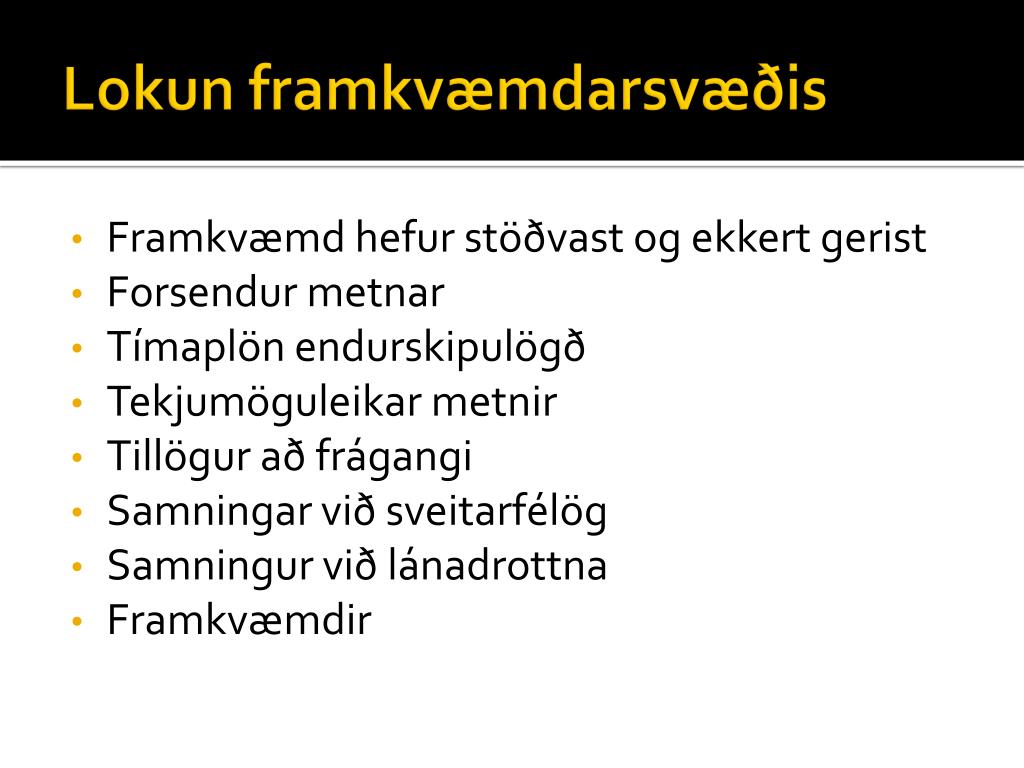 Lokun framkvæmdarsvæðis

• Framkvæmd hefur stöðvast og ekkert gerist
• Forsendur metnar
• Tímaplön endurskipulögð
• Tekjumöguleikar metnir
• Tillögur að frágangi
• Samningar við sveitarfélög
• Samningur við lánadrottna
• Framkvæmdir